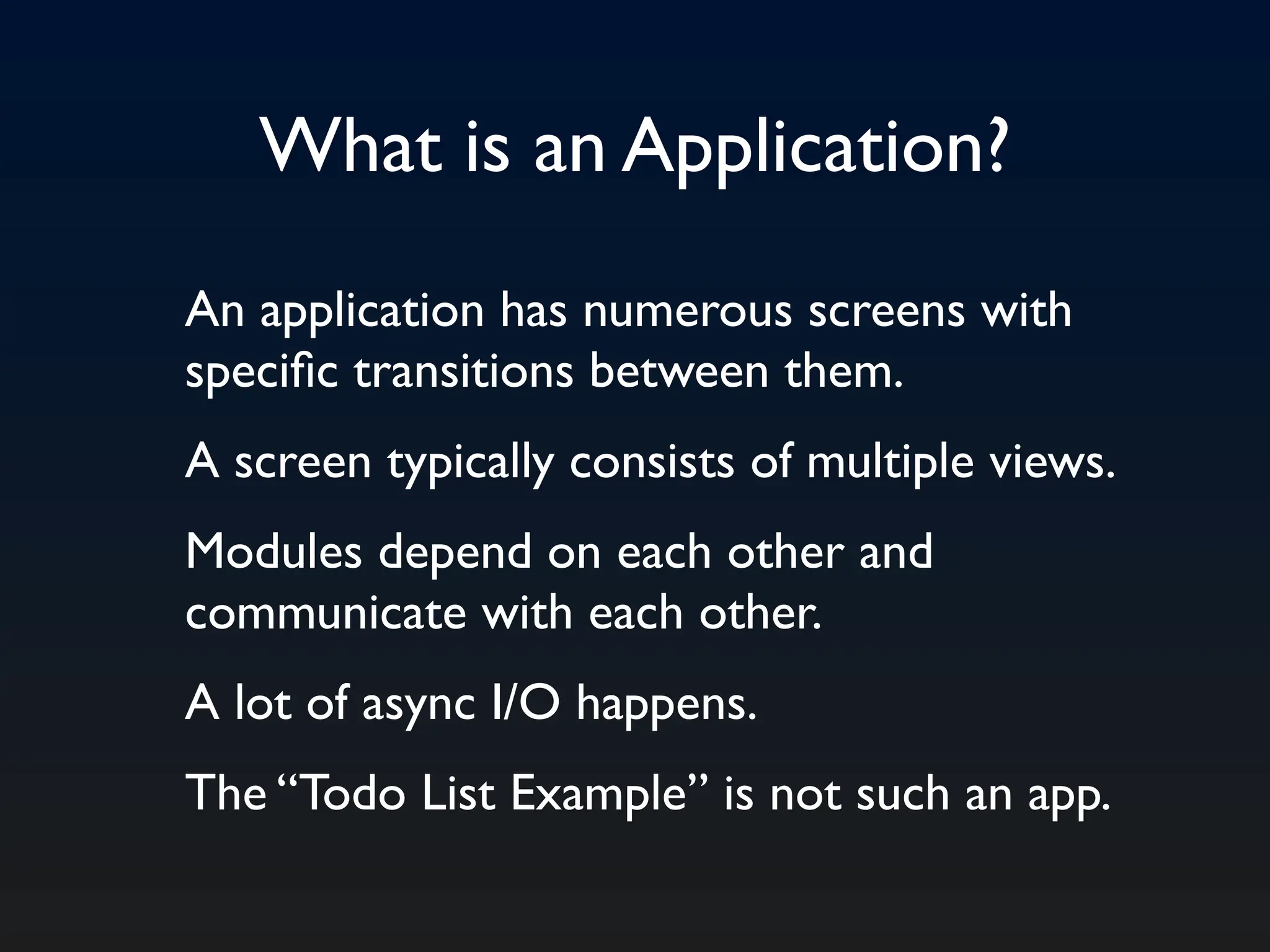 What is an Application?

An application has numerous screens with specific transitions between them.

A screen typically consists of multiple views.

Modules depend on each other and communicate with each other.

A lot of async I/O happens.

The “Todo List Example” is not such an app.